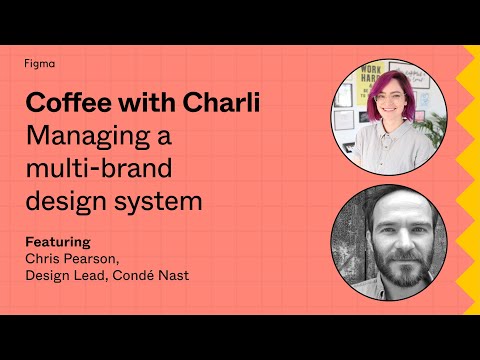 Figma

Coffee with Charli
Managing a multi-brand design system

Featuring
Chris Pearson,
Design Lead, Condé Nast

WORK HARD